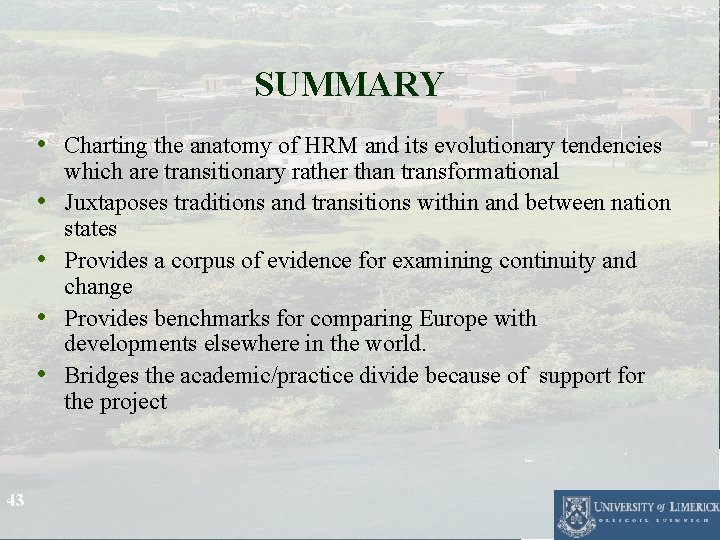 SUMMARY

• Charting the anatomy of HRM and its evolutionary tendencies which are transitionary rather than transformational
• Juxtaposes traditions and transitions within and between nation states
• Provides a corpus of evidence for examining continuity and change
• Provides benchmarks for comparing Europe with developments elsewhere in the world.
• Bridges the academic/practice divide because of support for the project

43

UNIVERSITY of LIMERICK
OLLSCOIL LUIMNIGH